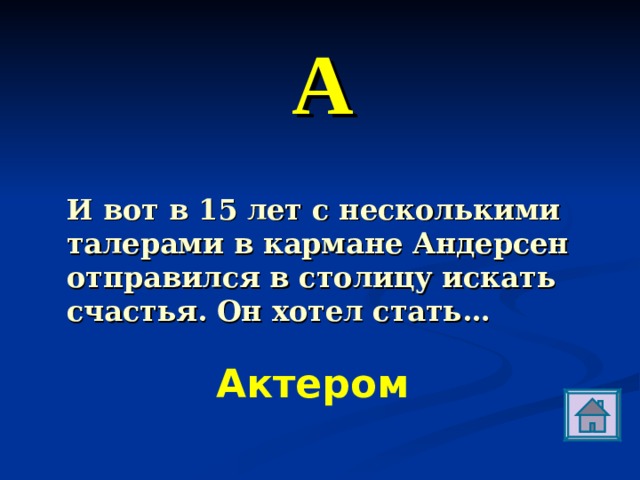 А

И вот в 15 лет с несколькими талерами в кармане Андерсен отправился в столицу искать счастья. Он хотел стать…

Актером